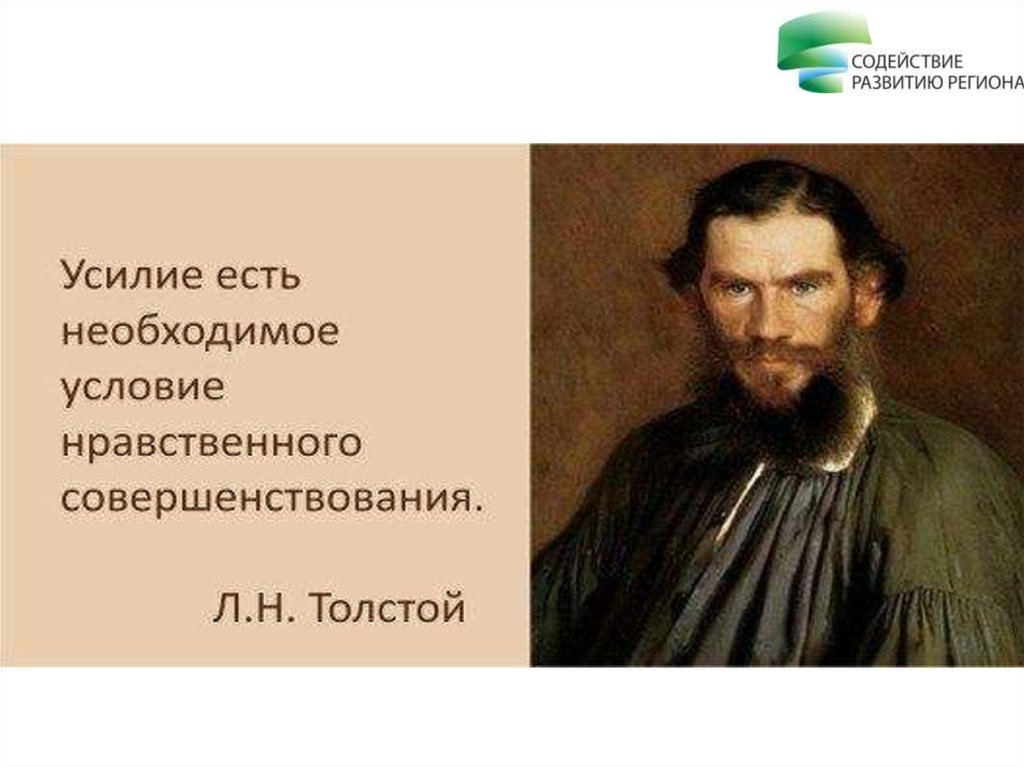 СОДЕЙСТВИЕ
РАЗВИТИЮ РЕГИОНА

Усилие есть необходимое условие нравственного совершенствования.

Л.Н. Толстой